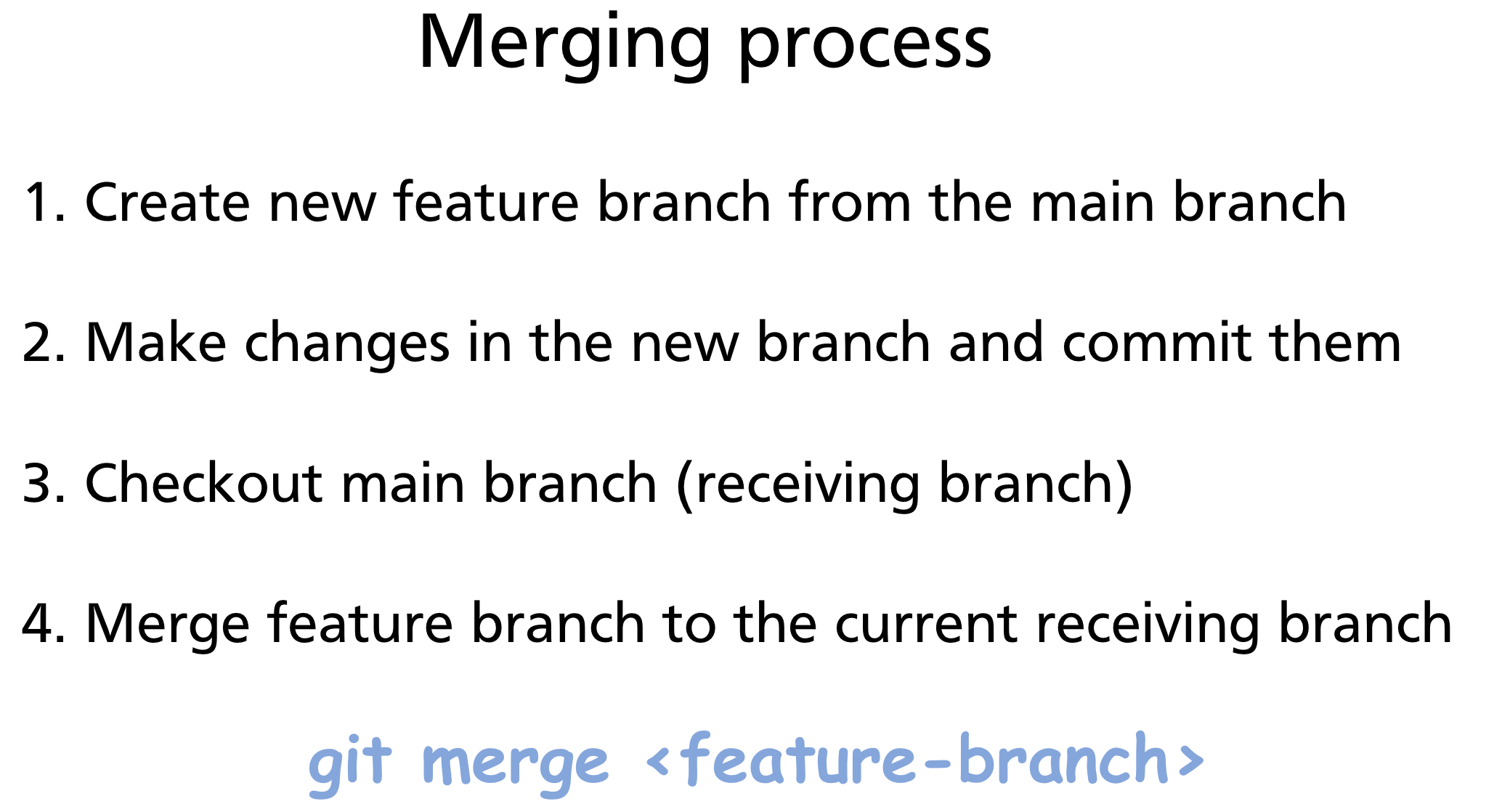 Merging process

1. Create new feature branch from the main branch

2. Make changes in the new branch and commit them

3. Checkout main branch (receiving branch)

4. Merge feature branch to the current receiving branch

git merge <feature-branch>